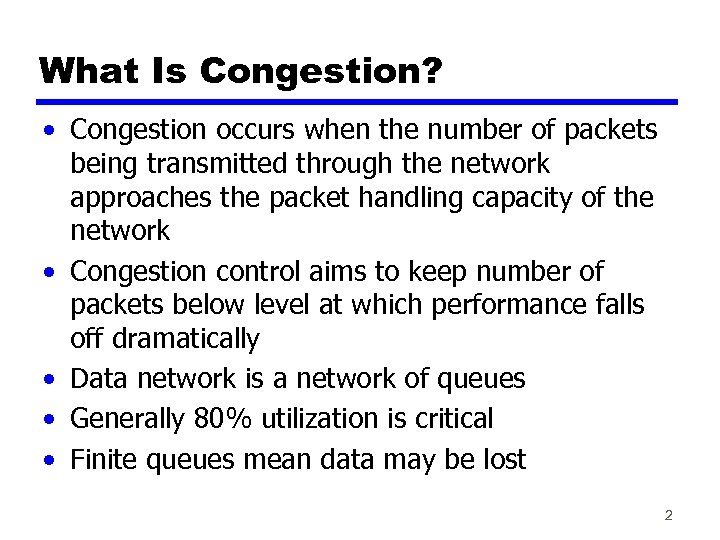 What Is Congestion?

• Congestion occurs when the number of packets being transmitted through the network approaches the packet handling capacity of the network

• Congestion control aims to keep number of packets below level at which performance falls off dramatically

• Data network is a network of queues

• Generally 80% utilization is critical

• Finite queues mean data may be lost

2